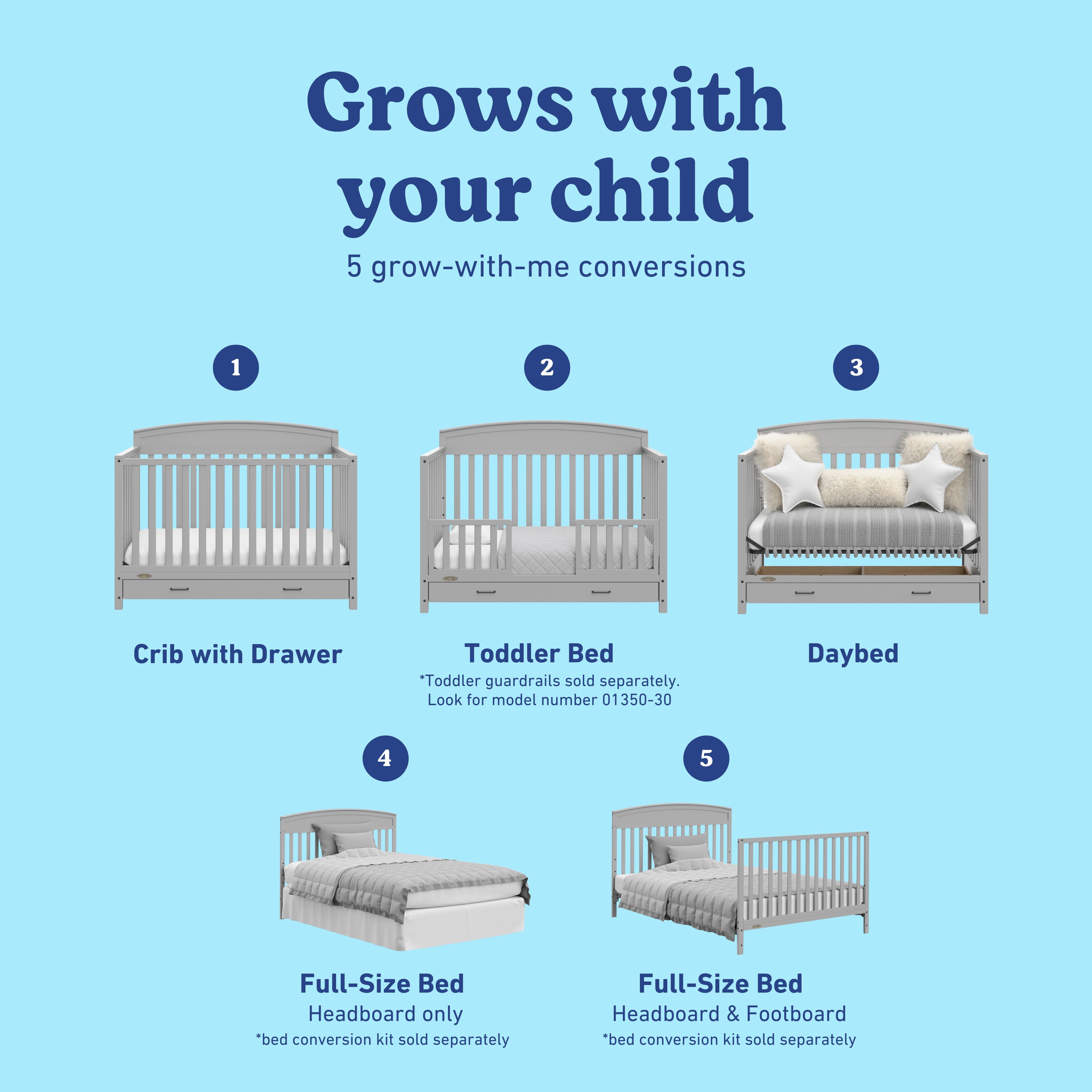 Grows with your child

5 grow-with-me conversions

1

Crib with Drawer

2

Toddler Bed

*Toddler guardrails sold separately. Look for model number 01350-30

3

Daybed

4

Full-Size Bed

Headboard only

*bed conversion kit sold separately

5

Full-Size Bed

Headboard & Footboard

*bed conversion kit sold separately